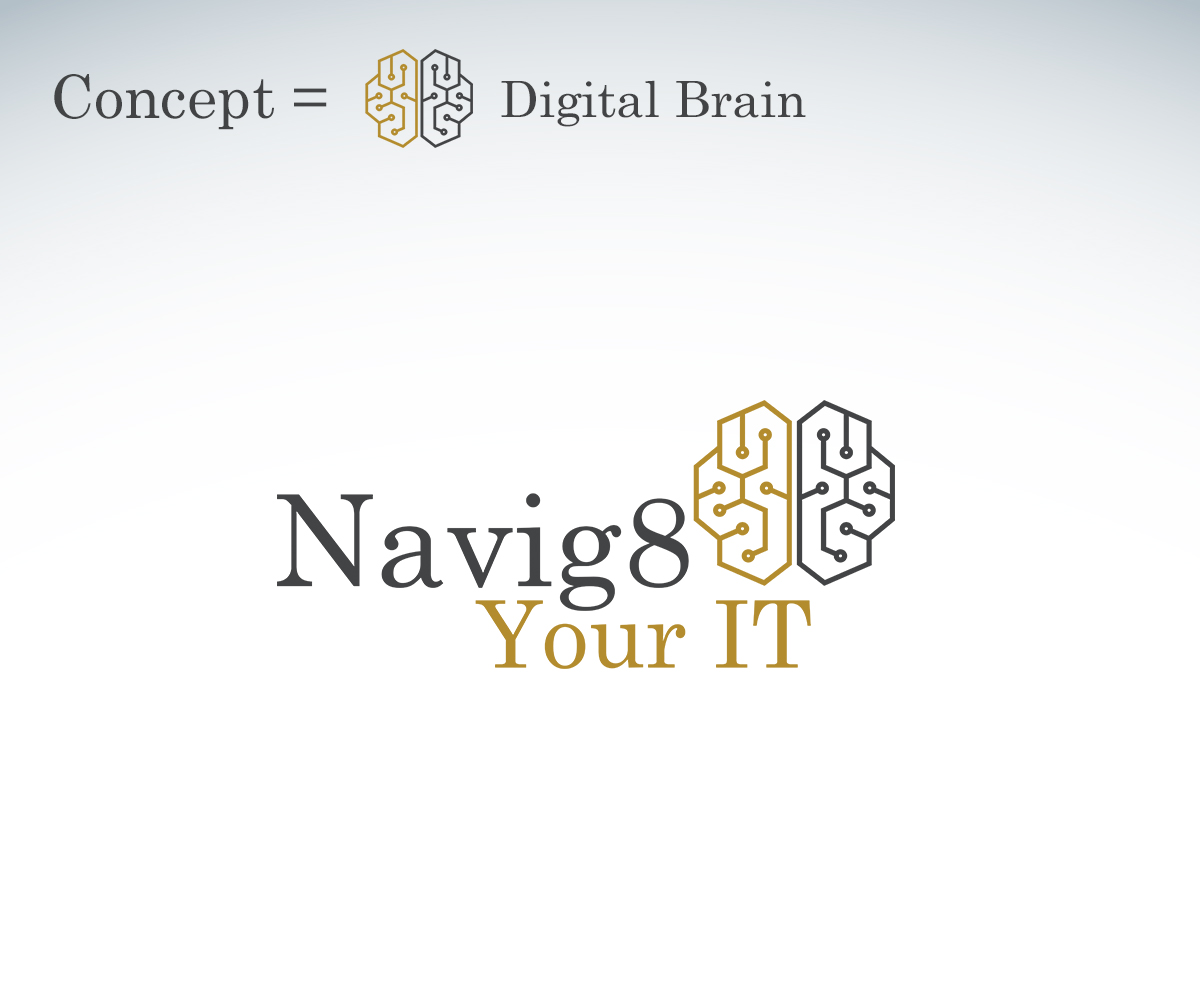 Concept = Digital Brain

Navig8
Your IT